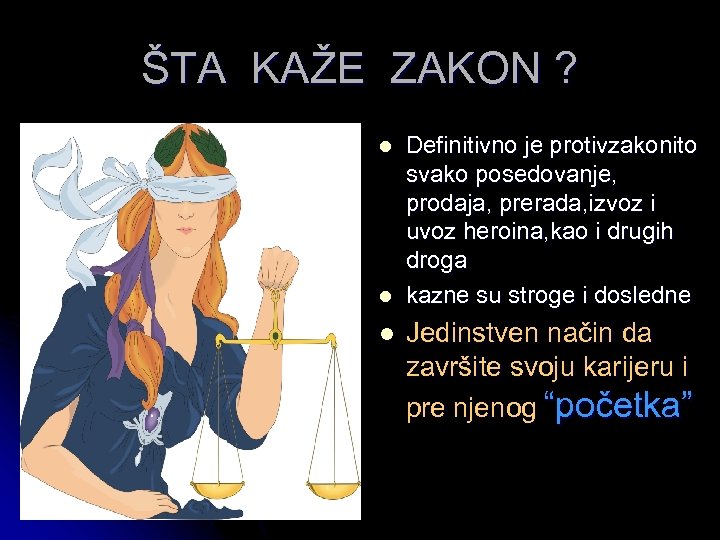 ŠTA KAŽE ZAKON ?

- Definitivno je protivzakonito svako posedovanje, prodaja, prerada,izvoz i uvoz heroina,kao i drugih droga
- kazne su stroge i dosledne
- Jedinstven način da završite svoju karijeru i pre njenog “početka”